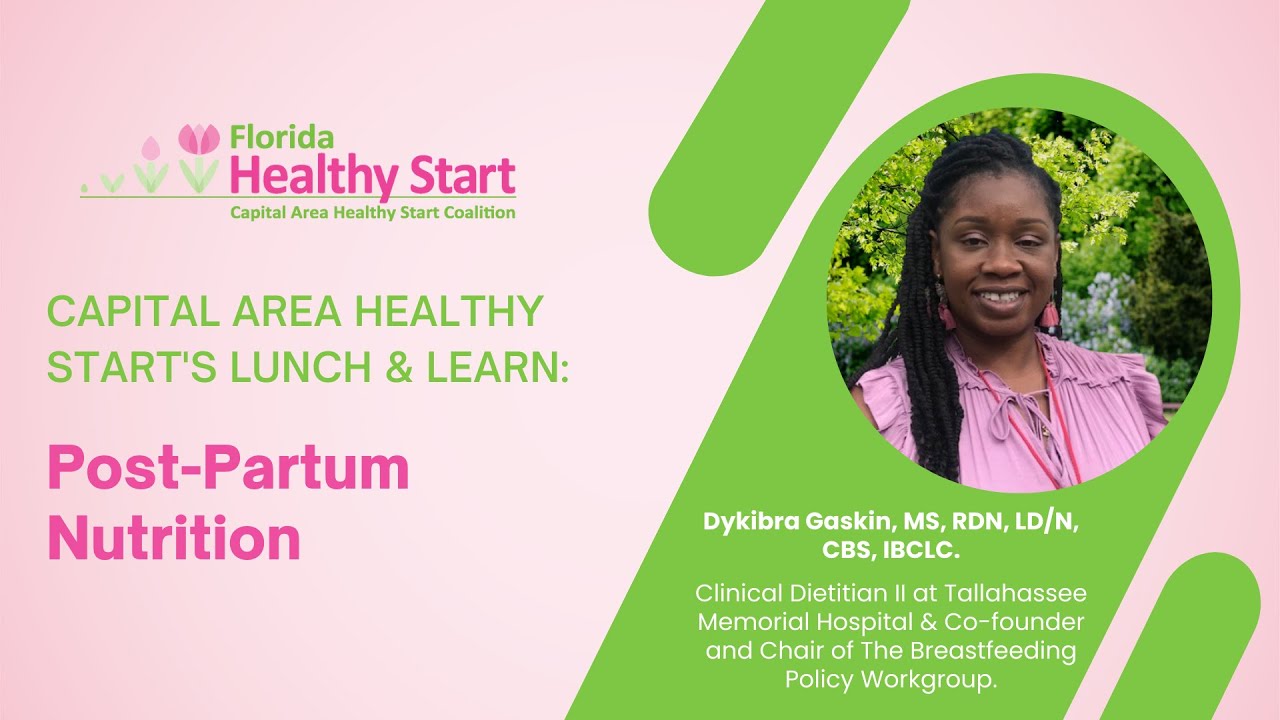 Florida
Healthy Start
Capital Area Healthy Start Coalition

CAPITAL AREA HEALTHY START'S LUNCH & LEARN:

Post-Partum Nutrition

Dykibra Gaskin, MS, RDN, LD/N, CBS, IBCLC.

Clinical Dietitian II at Tallahassee Memorial Hospital & Co-founder and Chair of The Breastfeeding Policy Workgroup.